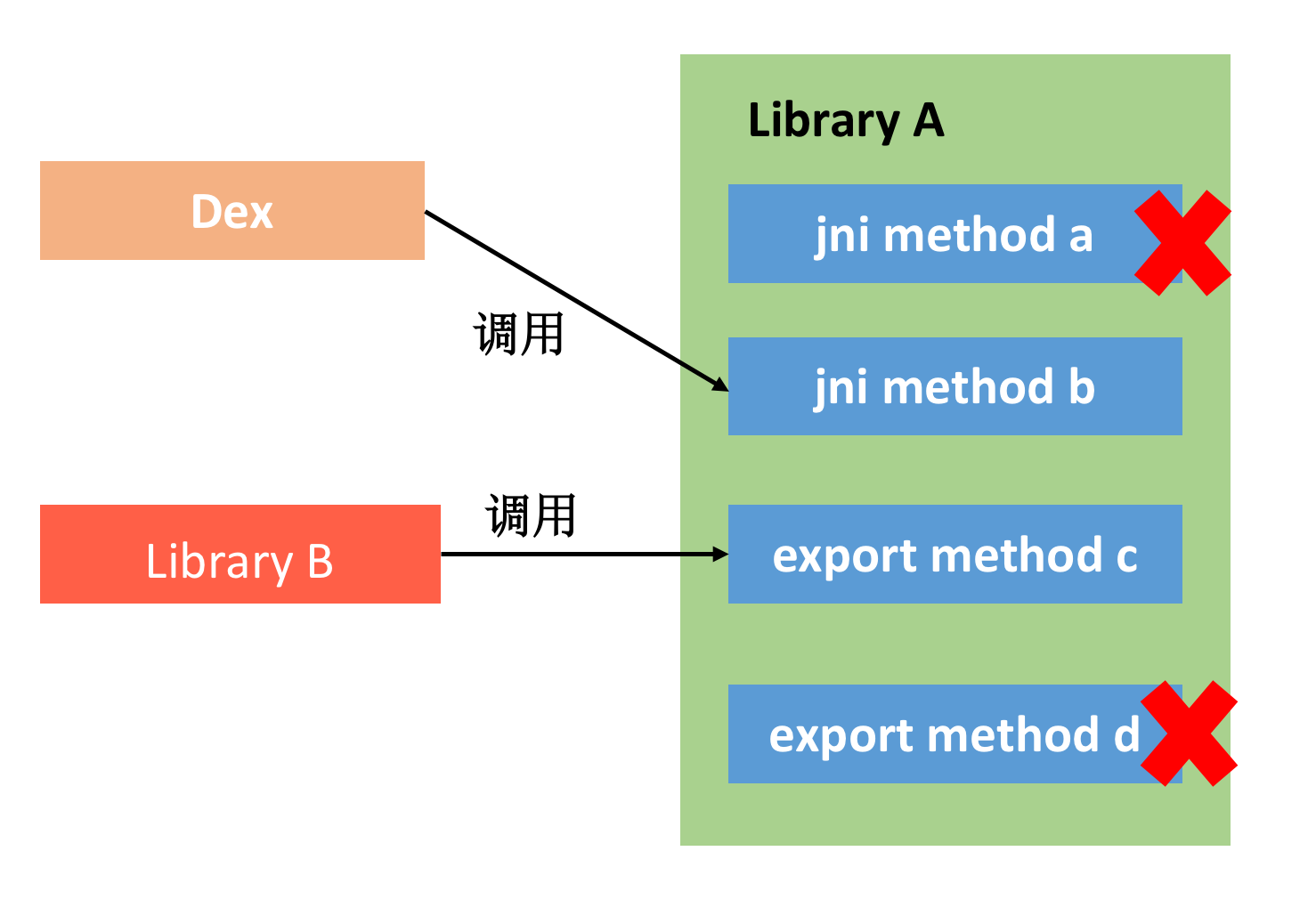 Dex

调用

Library B

调用

Library A

jni method a

jni method b

export method c

export method d